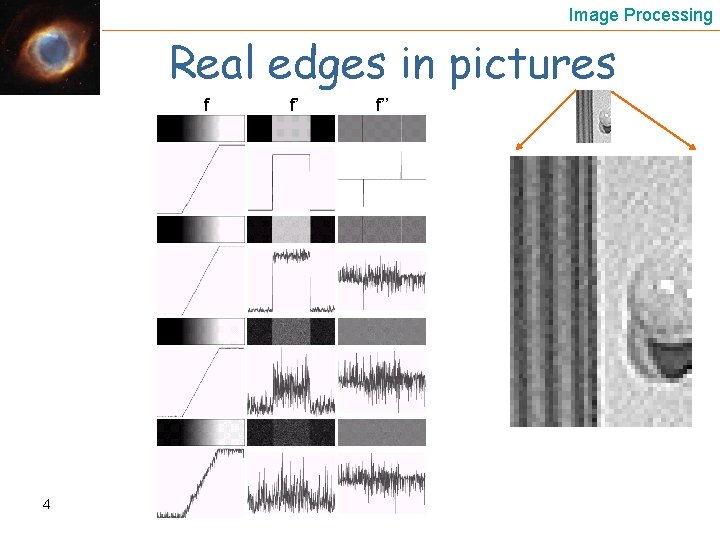 Image Processing

Real edges in pictures

f f' f''

4